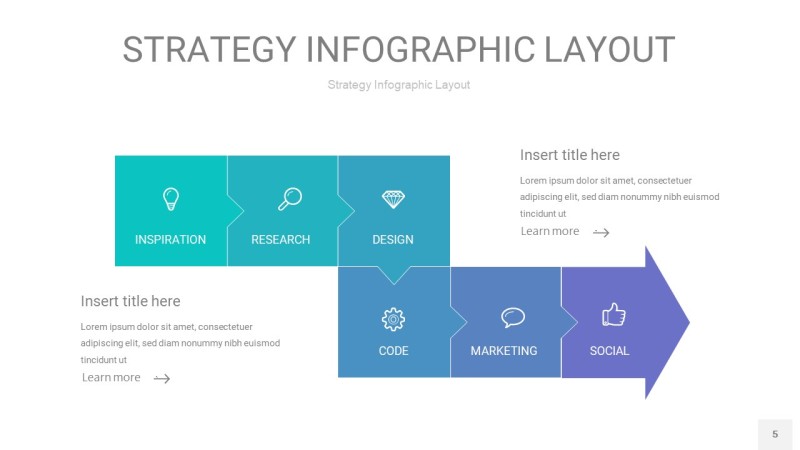 STRATEGY INFOGRAPHIC LAYOUT

Strategy Infographic Layout

INSPIRATION

RESEARCH

DESIGN

Insert title here

Lorem ipsum dolor sit amet, consectetuer adipiscing elit, sed diam nonummy nibh euismod tincidunt ut

Learn more

Insert title here

Lorem ipsum dolor sit amet, consectetuer adipiscing elit, sed diam nonummy nibh euismod tincidunt ut

Learn more

CODE

MARKETING

SOCIAL

5